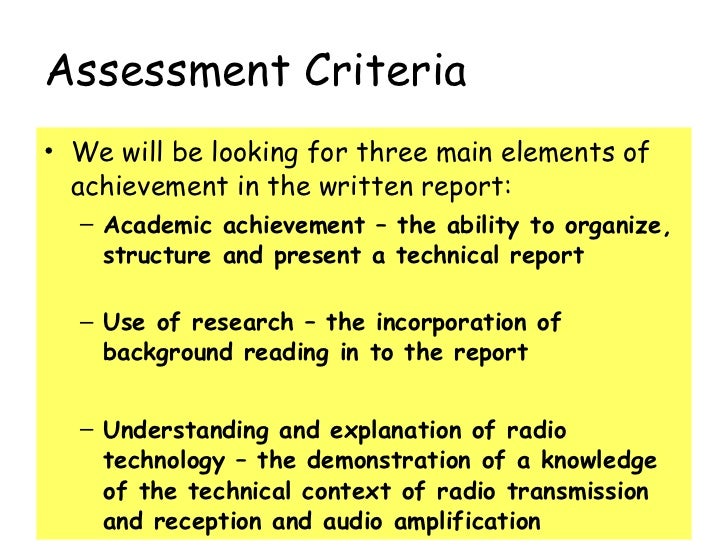 Assessment Criteria

• We will be looking for three main elements of achievement in the written report:

– Academic achievement – the ability to organize, structure and present a technical report

– Use of research – the incorporation of background reading in to the report

– Understanding and explanation of radio technology – the demonstration of a knowledge of the technical context of radio transmission and reception and audio amplification